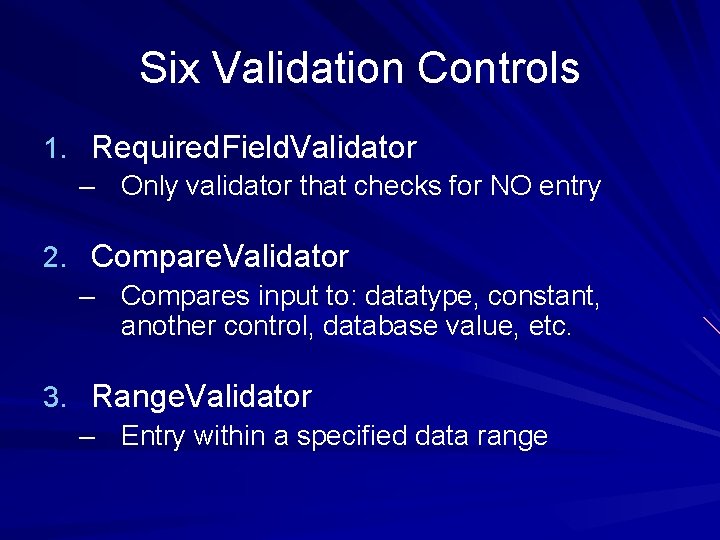 Six Validation Controls

1. RequiredFieldValidator
– Only validator that checks for NO entry

2. CompareValidator
– Compares input to: datatype, constant, another control, database value, etc.

3. RangeValidator
– Entry within a specified data range